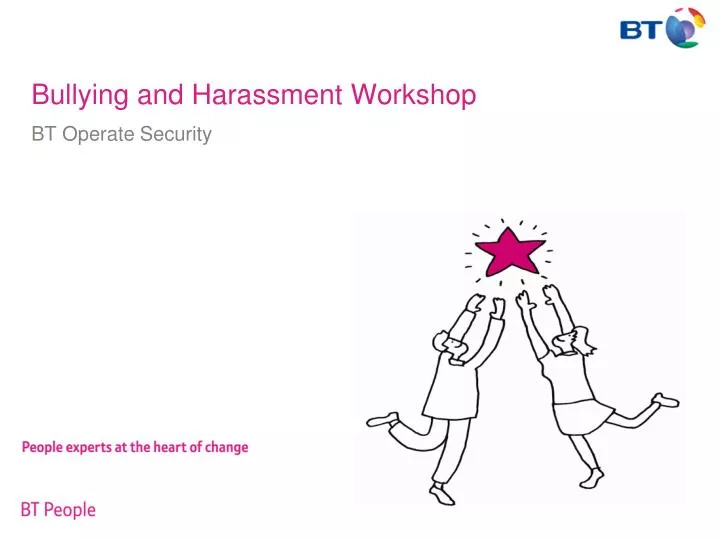 BT

Bullying and Harassment Workshop

BT Operate Security

People experts at the heart of change

BT People